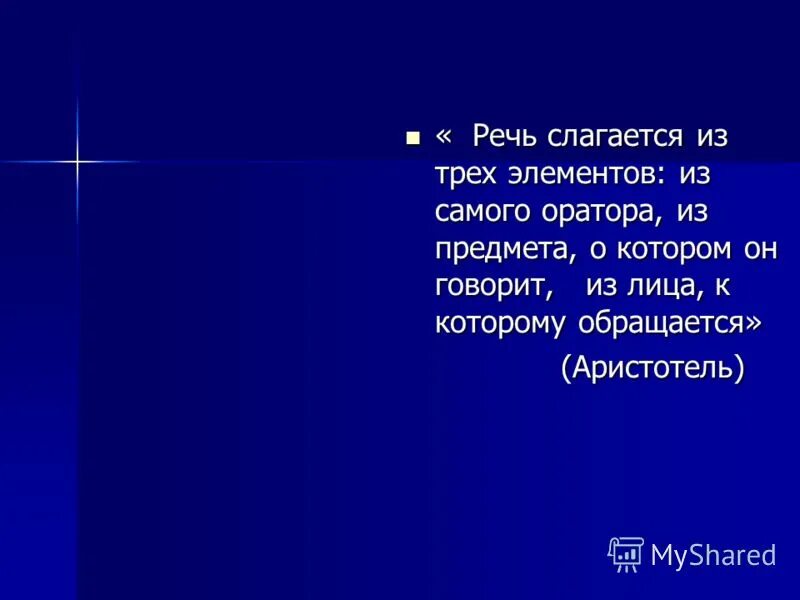 « Речь слагается из трех элементов: из самого оратора, из предмета, о котором он говорит, из лица, к которому обращается»

(Аристотель)

MyShared